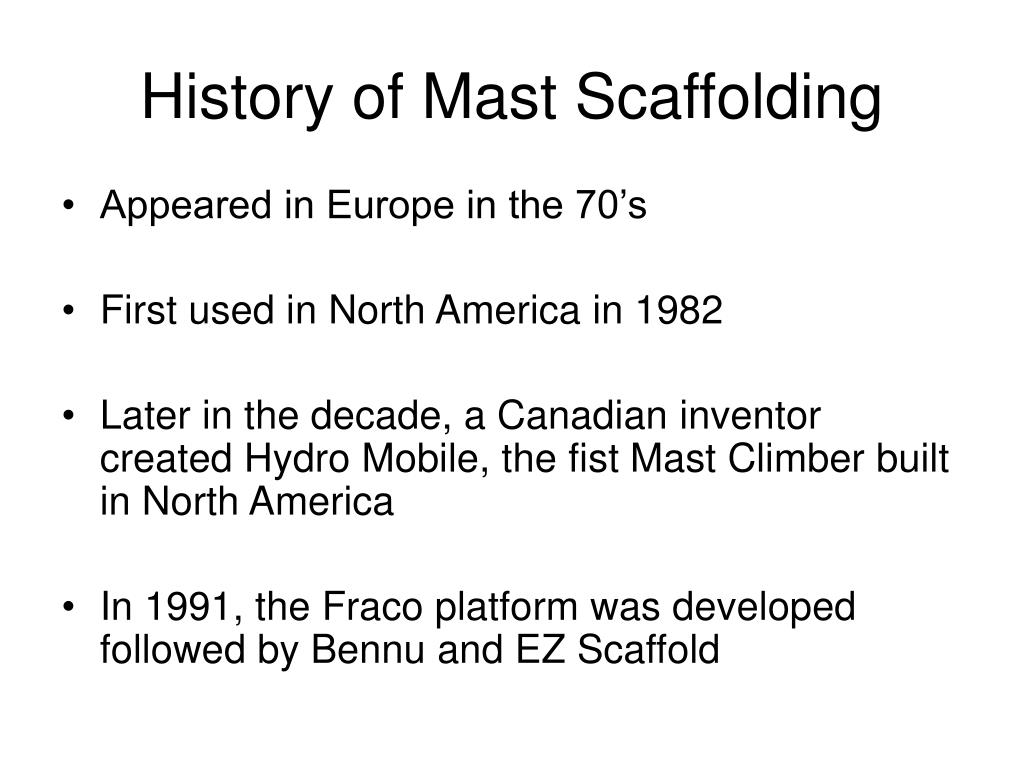 History of Mast Scaffolding

• Appeared in Europe in the 70’s

• First used in North America in 1982

• Later in the decade, a Canadian inventor created Hydro Mobile, the fist Mast Climber built in North America

• In 1991, the Fraco platform was developed followed by Bennu and EZ Scaffold